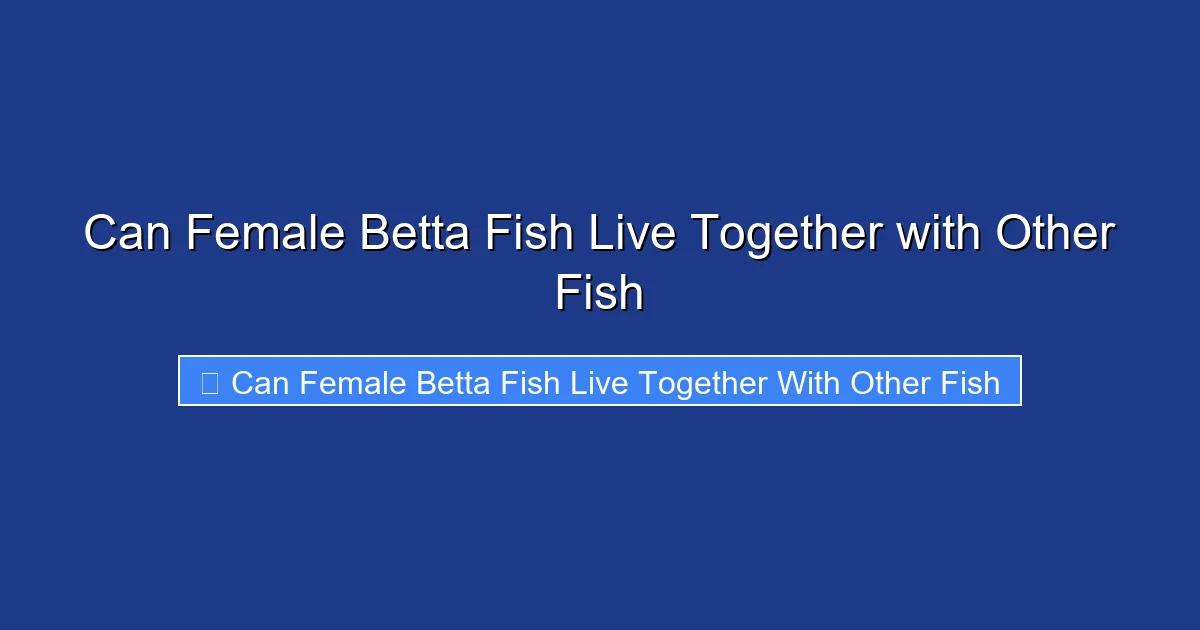 Can Female Betta Fish Live Together with Other Fish

Can Female Betta Fish Live Together With Other Fish